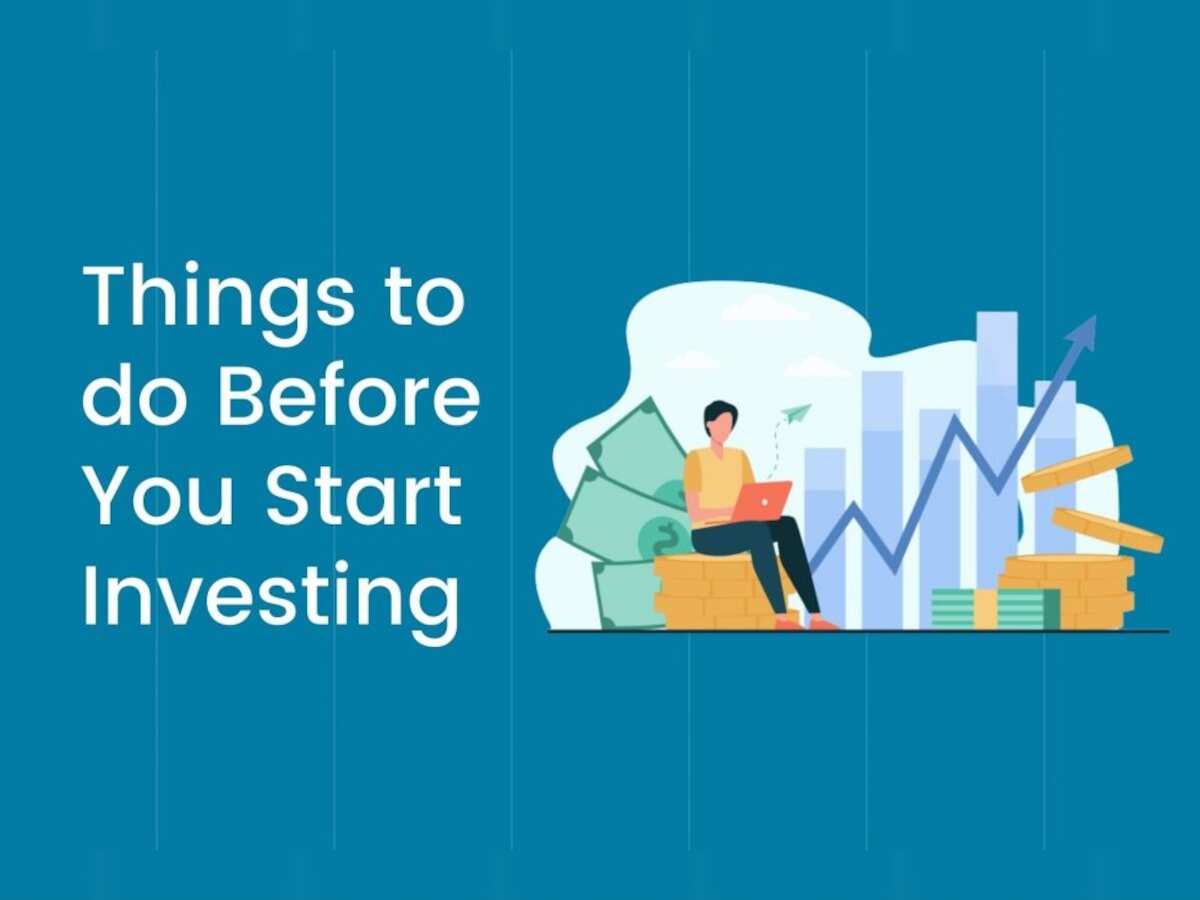 Things to do Before You Start Investing